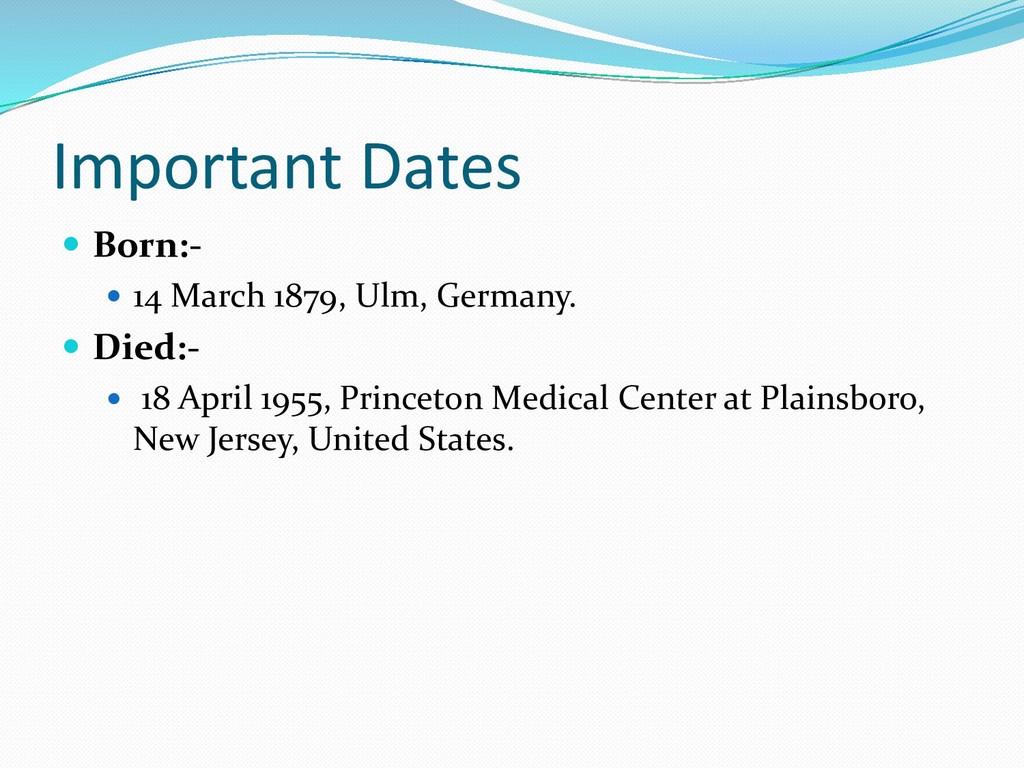 Important Dates

Born:-

14 March 1879, Ulm, Germany.

Died:-

18 April 1955, Princeton Medical Center at Plainsboro, New Jersey, United States.